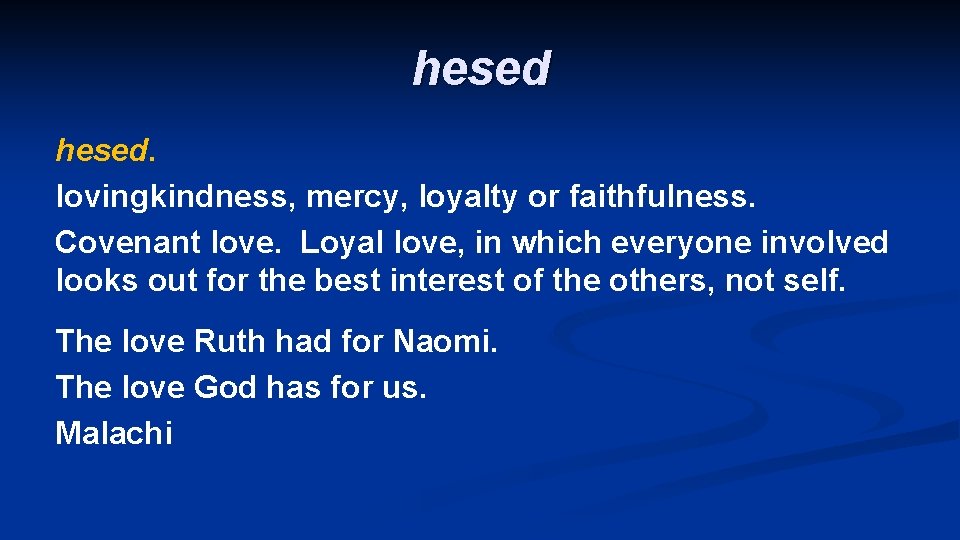 hesed

hesed.
lovingkindness, mercy, loyalty or faithfulness. Covenant love. Loyal love, in which everyone involved looks out for the best interest of the others, not self.

The love Ruth had for Naomi.
The love God has for us.
Malachi